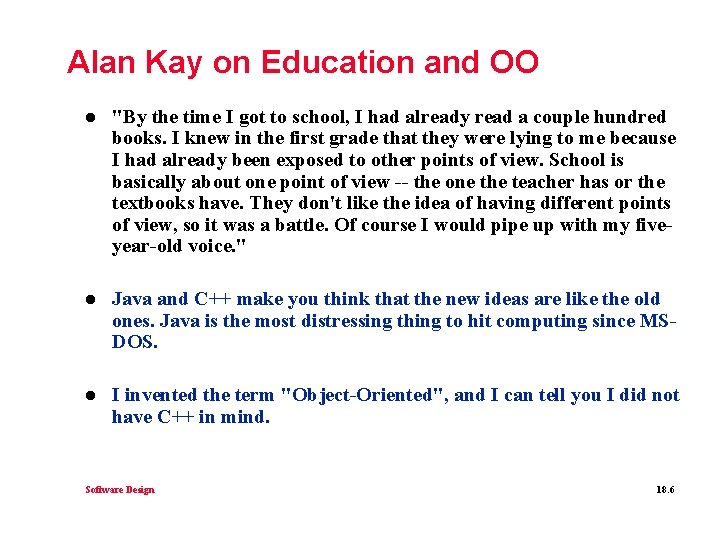 Alan Kay on Education and OO

● "By the time I got to school, I had already read a couple hundred books. I knew in the first grade that they were lying to me because I had already been exposed to other points of view. School is basically about one point of view -- the one the teacher has or the textbooks have. They don't like the idea of having different points of view, so it was a battle. Of course I would pipe up with my five-year-old voice."

● Java and C++ make you think that the new ideas are like the old ones. Java is the most distressing thing to hit computing since MS-DOS.

● I invented the term "Object-Oriented", and I can tell you I did not have C++ in mind.

Software Design

18.6